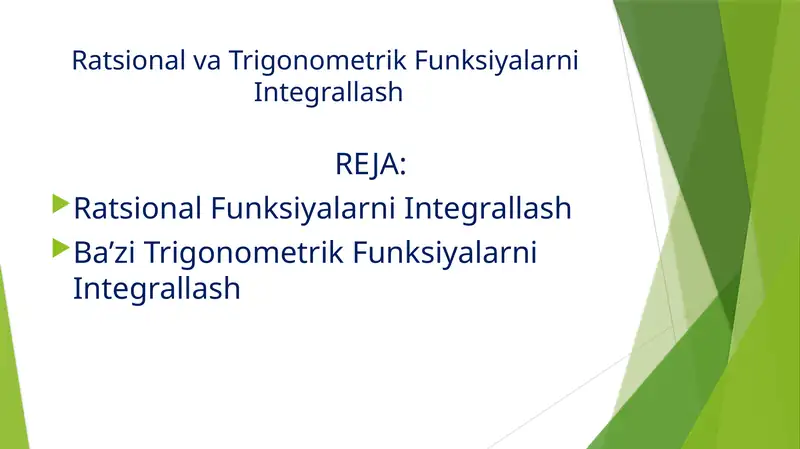 Ratsional va Trigonometrik Funksiyalarni Integrallash

REJA:

Ratsional Funksiyalarni Integrallash

Ba’zi Trigonometrik Funksiyalarni Integrallash